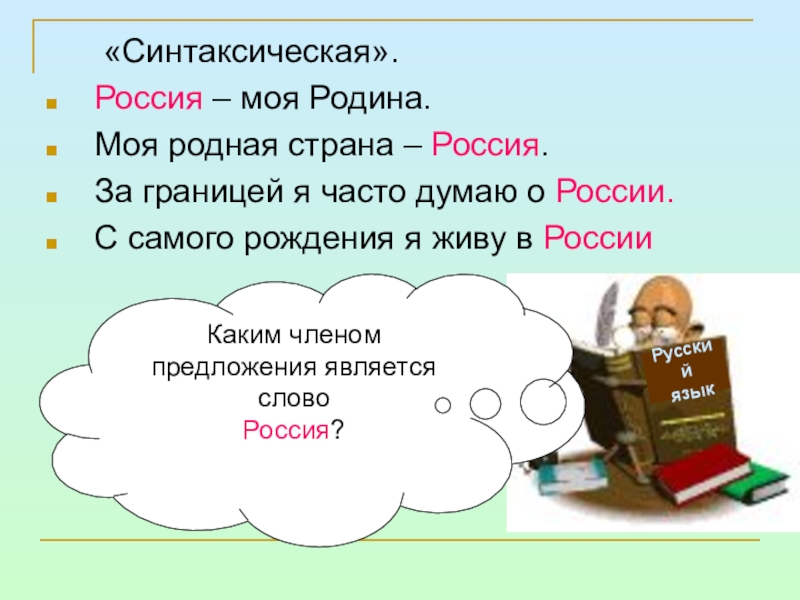 «Синтаксическая».

Россия – моя Родина.

Моя родная страна – Россия.

За границей я часто думаю о России.

С самого рождения я живу в России

Каким членом предложения является слово Россия?

Русский язык